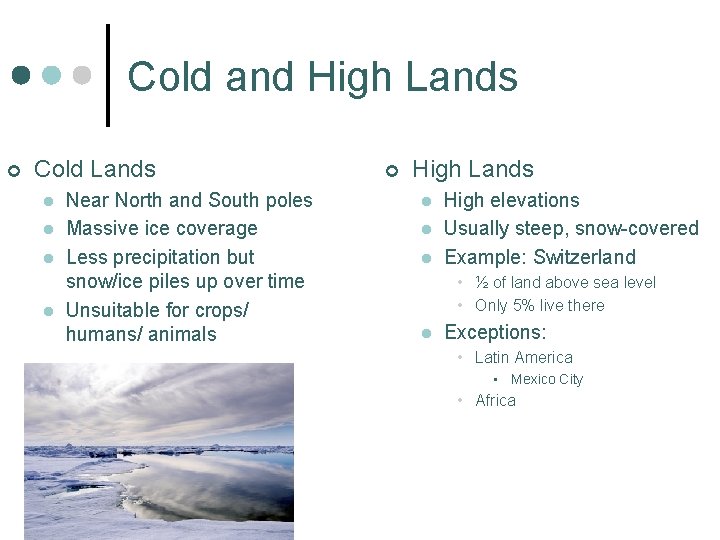 Cold and High Lands

Cold Lands
Near North and South poles
Massive ice coverage
Less precipitation but snow/ice piles up over time
Unsuitable for crops/ humans/ animals

High Lands
High elevations
Usually steep, snow-covered
Example: Switzerland
½ of land above sea level
Only 5% live there
Exceptions:
Latin America
Mexico City
Africa